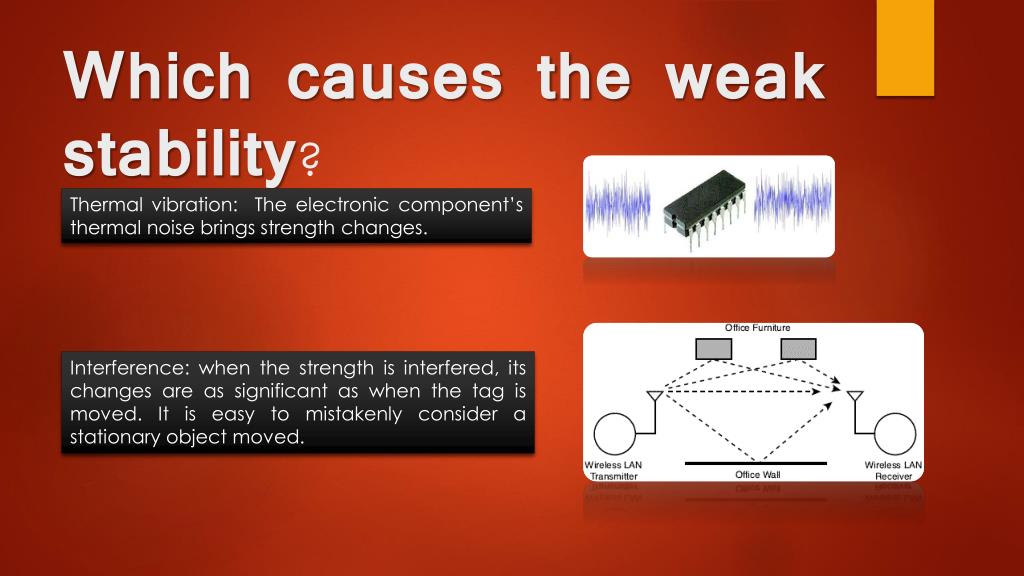 Which causes the weak stability?

Thermal vibration: The electronic component's thermal noise brings strength changes.

Interference: when the strength is interfered, its changes are as significant as when the tag is moved. It is easy to mistakenly consider a stationary object moved.

Office Furniture

Wireless LAN Transmitter

Office Wall

Wireless LAN Receiver